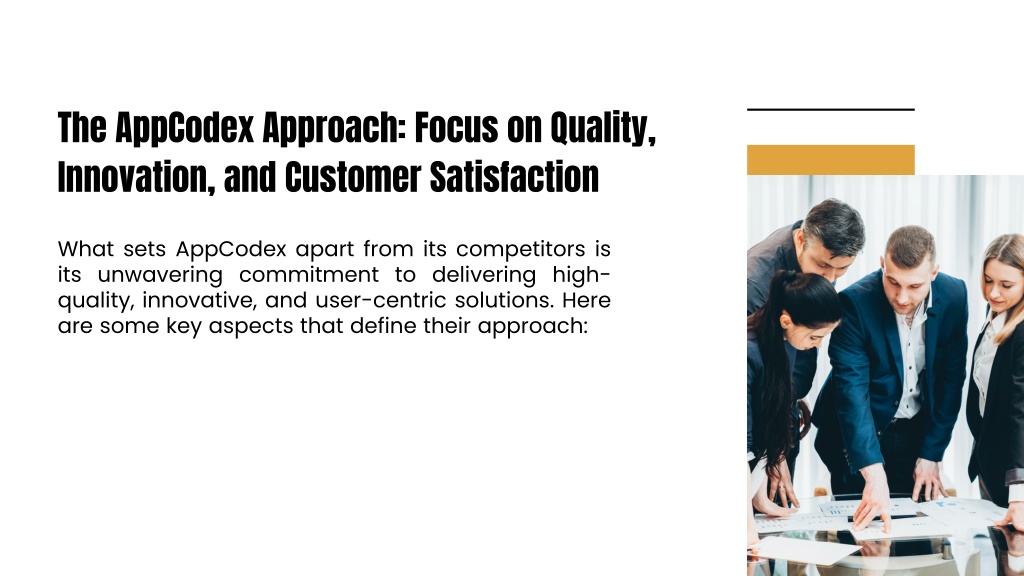 The AppCodex Approach: Focus on Quality, Innovation, and Customer Satisfaction

What sets AppCodex apart from its competitors is its unwavering commitment to delivering high-quality, innovative, and user-centric solutions. Here are some key aspects that define their approach: